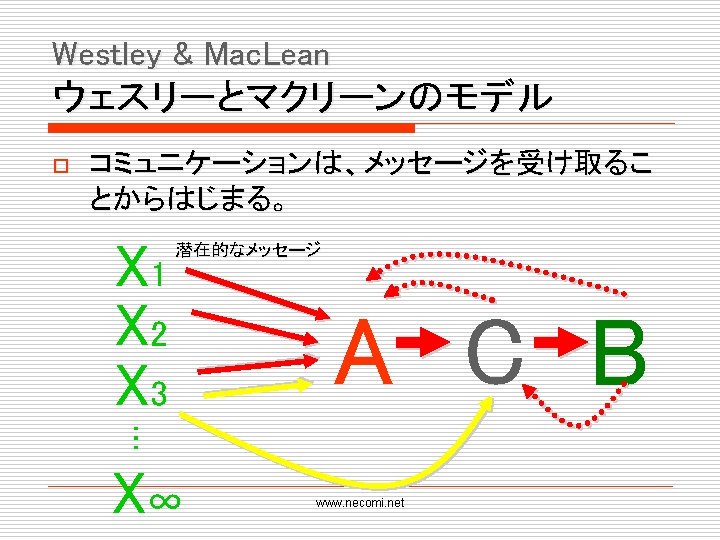 Westley & MacLean
ウェスリーとマクリーンのモデル

コミュニケーションは、メッセージを受け取ることからはじまる。

潜在的なメッセージ

$X_1$
$X_2$
$X_3$
⋮
$X_\infty$

A C B

www.necomi.net